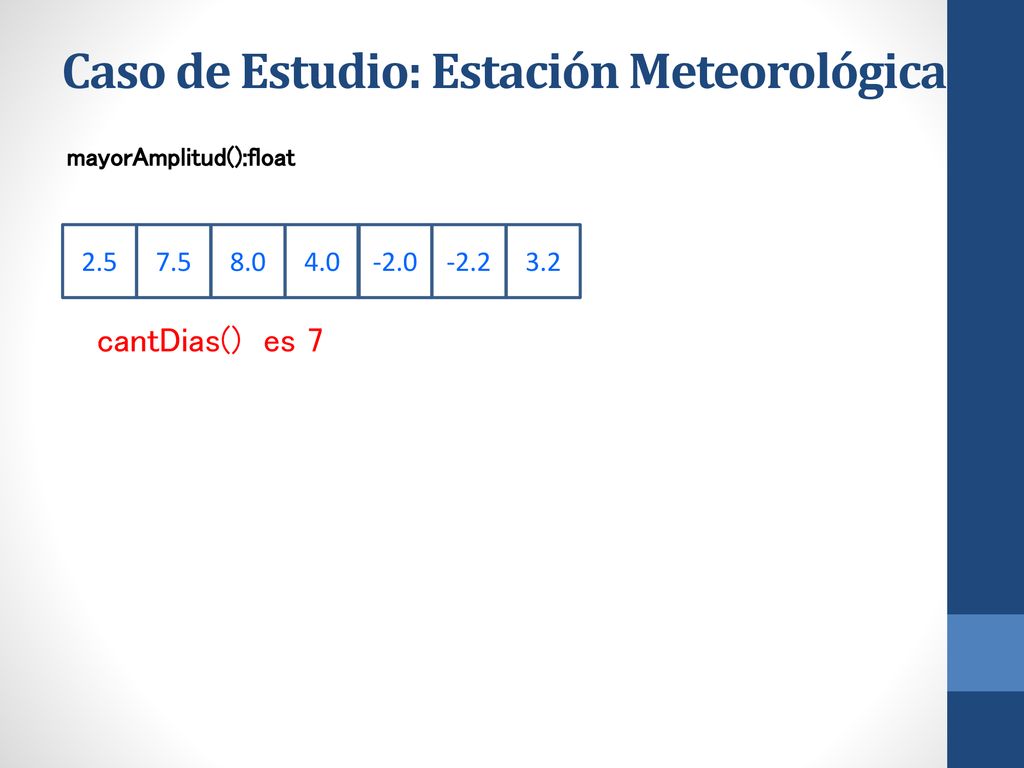 Caso de Estudio: Estación Meteorológica

mayorAmplitud():float

| 2.5 | 7.5 | 8.0 | 4.0 | -2.0 | -2.2 | 3.2 |
|---|---|---|---|---|---|---|

cantDias() es 7